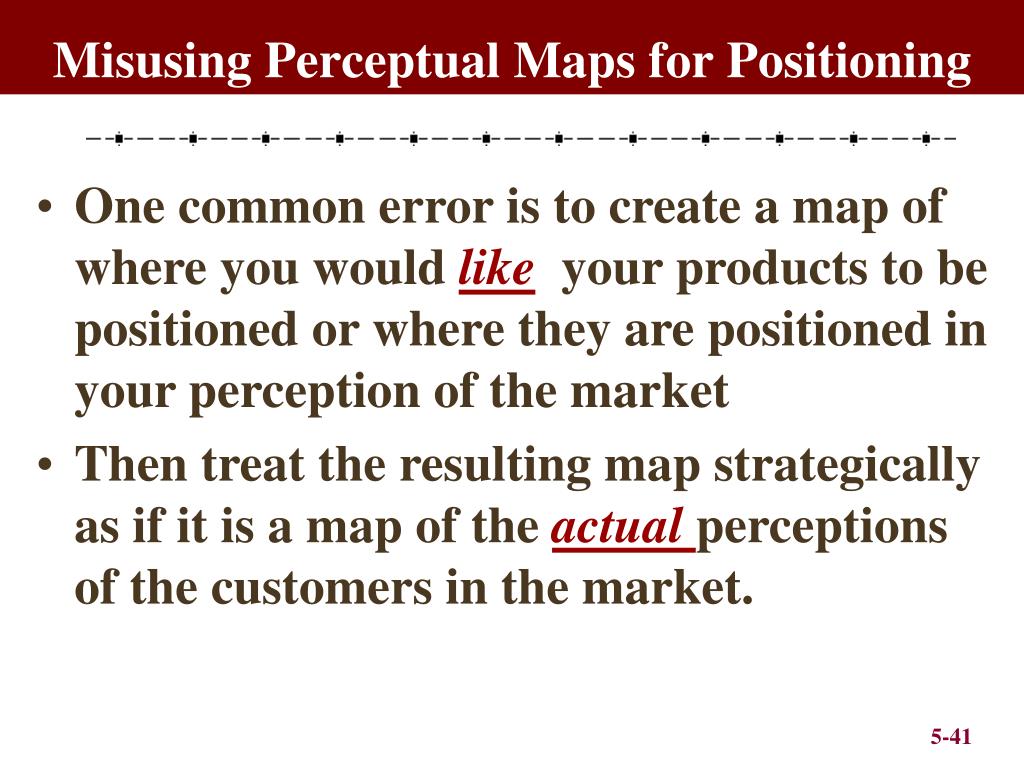 Misusing Perceptual Maps for Positioning

• One common error is to create a map of where you would like your products to be positioned or where they are positioned in your perception of the market

• Then treat the resulting map strategically as if it is a map of the actual perceptions of the customers in the market.

5-41